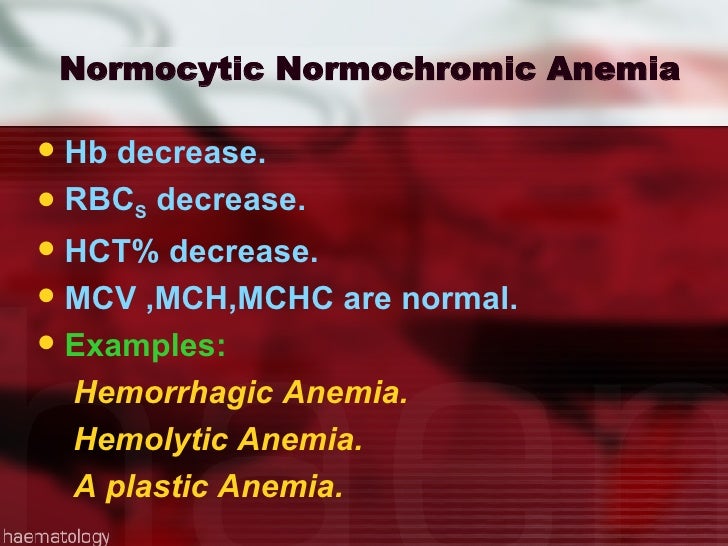 Normocytic Normochromic Anemia

• Hb decrease.
• $RBC_S$ decrease.
• HCT% decrease.
• MCV ,MCH,MCHC are normal.
• Examples:

Hemorrhagic Anemia.
Hemolytic Anemia.
A plastic Anemia.

haematology